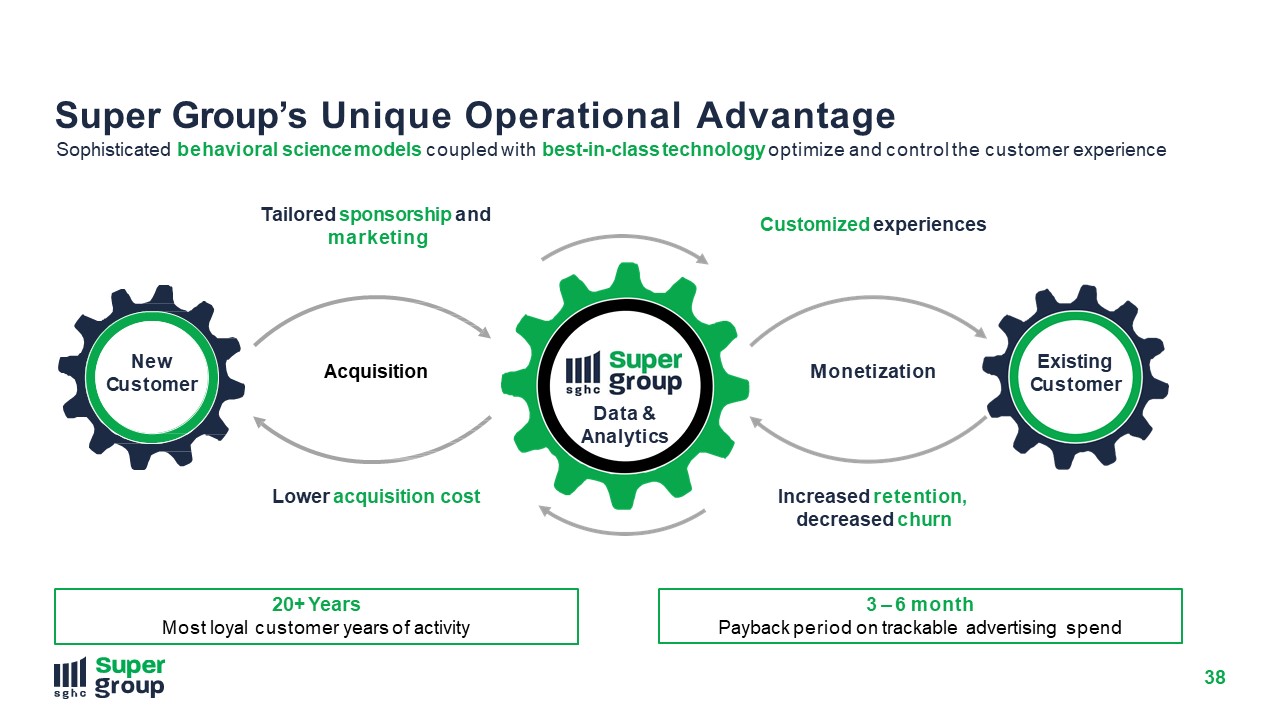 Super Group's Unique Operational Advantage
Sophisticated behavioral science models coupled with best-in-class technology optimize and control the customer experience

Tailored sponsorship and marketing

Customized experiences

New Customer

Acquisition

sghc Super group
Data & Analytics

Monetization

Existing Customer

Lower acquisition cost

Increased retention, decreased churn

20+ Years
Most loyal customer years of activity

3 – 6 month
Payback period on trackable advertising spend

sghc Super group

38